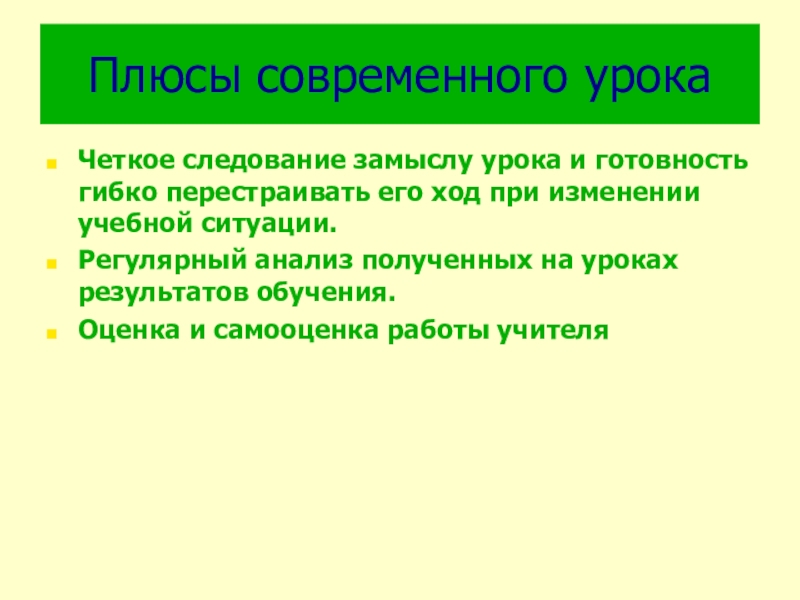 Плюсы современного урока

Четкое следование замыслу урока и готовность гибко перестраивать его ход при изменении учебной ситуации.

Регулярный анализ полученных на уроках результатов обучения.

Оценка и самооценка работы учителя